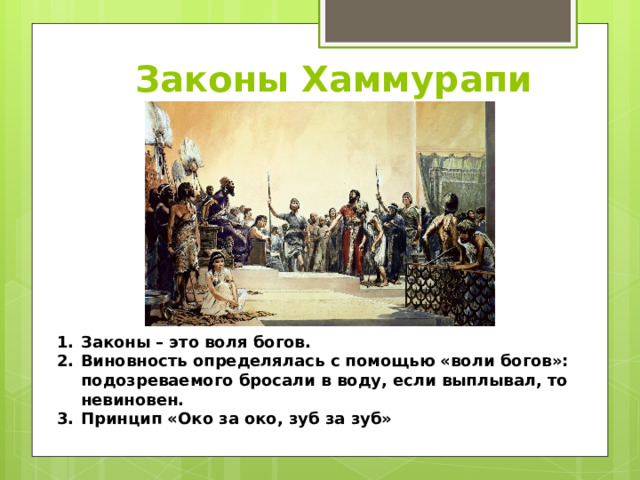 Законы Хаммурапи

1. Законы – это воля богов.
2. Виновность определялась с помощью «воли богов»: подозреваемого бросали в воду, если выплывал, то невиновен.
3. Принцип «Око за око, зуб за зуб»